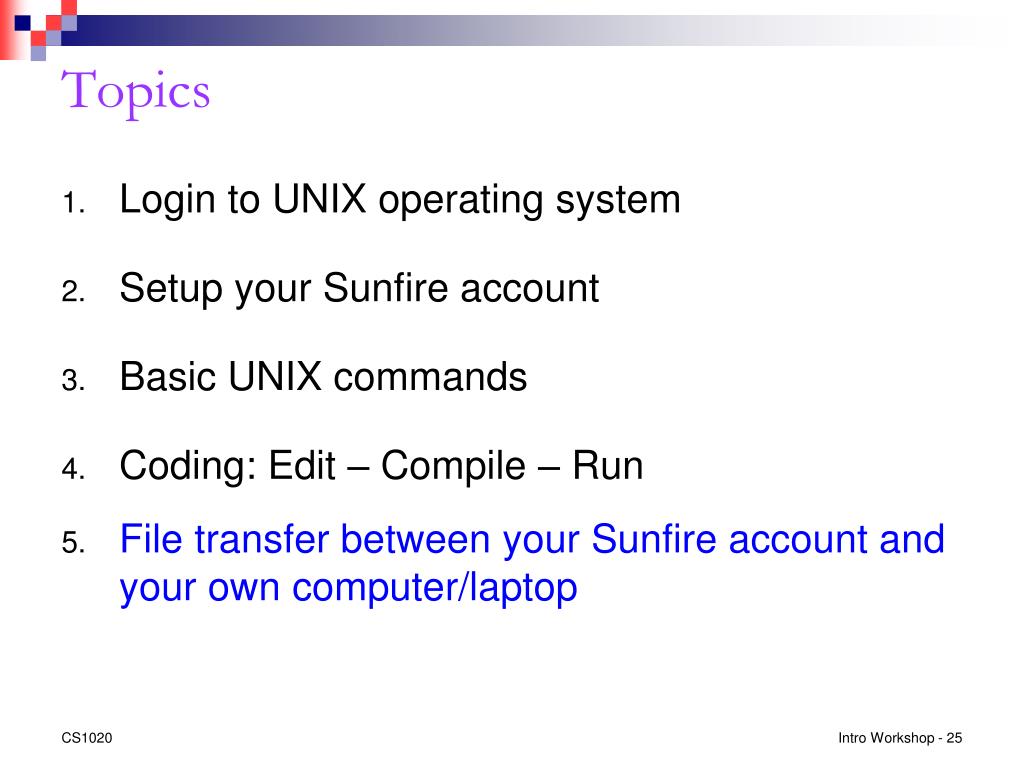 Topics

1. Login to UNIX operating system

2. Setup your Sunfire account

3. Basic UNIX commands

4. Coding: Edit – Compile – Run

5. File transfer between your Sunfire account and your own computer/laptop

CS1020

Intro Workshop - 25